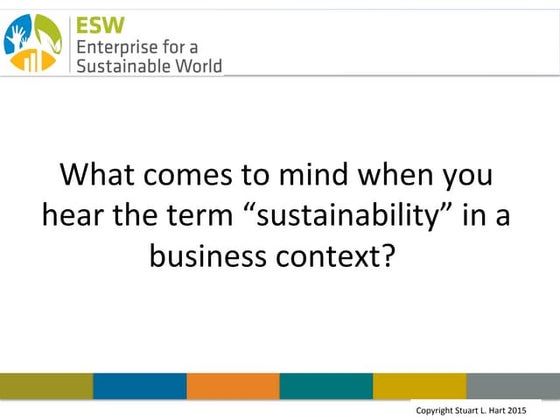 ESW
Enterprise for a Sustainable World

What comes to mind when you hear the term “sustainability” in a business context?

Copyright Stuart L. Hart 2015